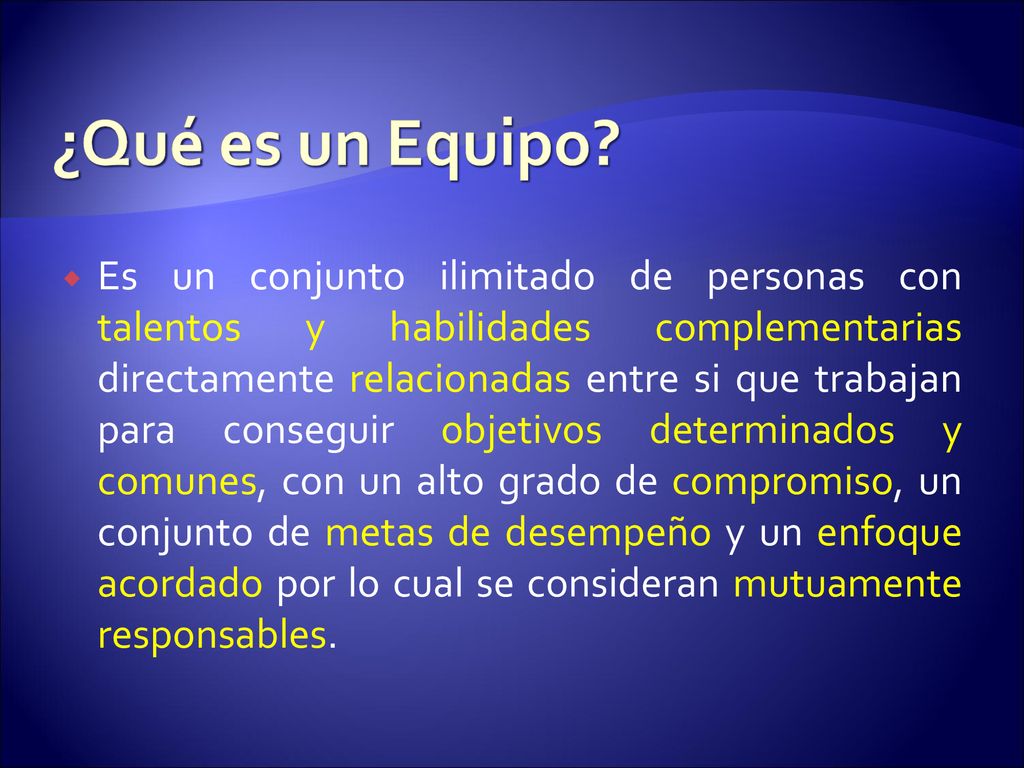 ¿Qué es un Equipo?

Es un conjunto ilimitado de personas con talentos y habilidades complementarias directamente relacionadas entre si que trabajan para conseguir objetivos determinados y comunes, con un alto grado de compromiso, un conjunto de metas de desempeño y un enfoque acordado por lo cual se consideran mutuamente responsables.